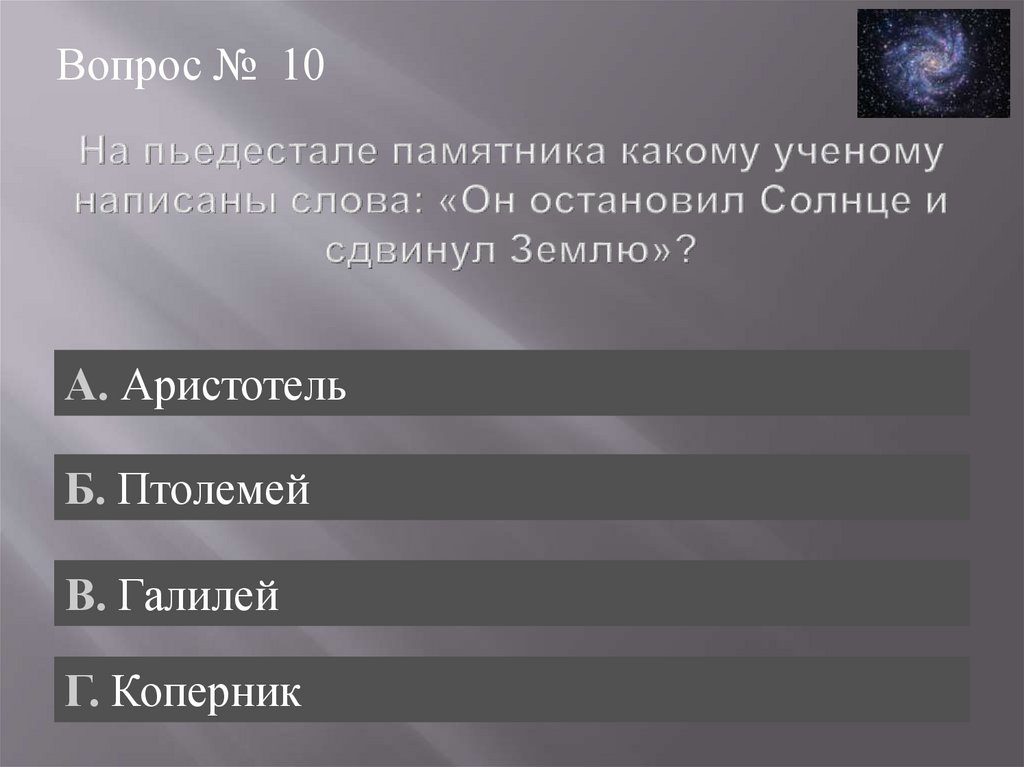 Вопрос № 10

На пьедестале памятника какому ученому написаны слова: «Он остановил Солнце и сдвинул Землю»?

А. Аристотель

Б. Птолемей

В. Галилей

Г. Коперник